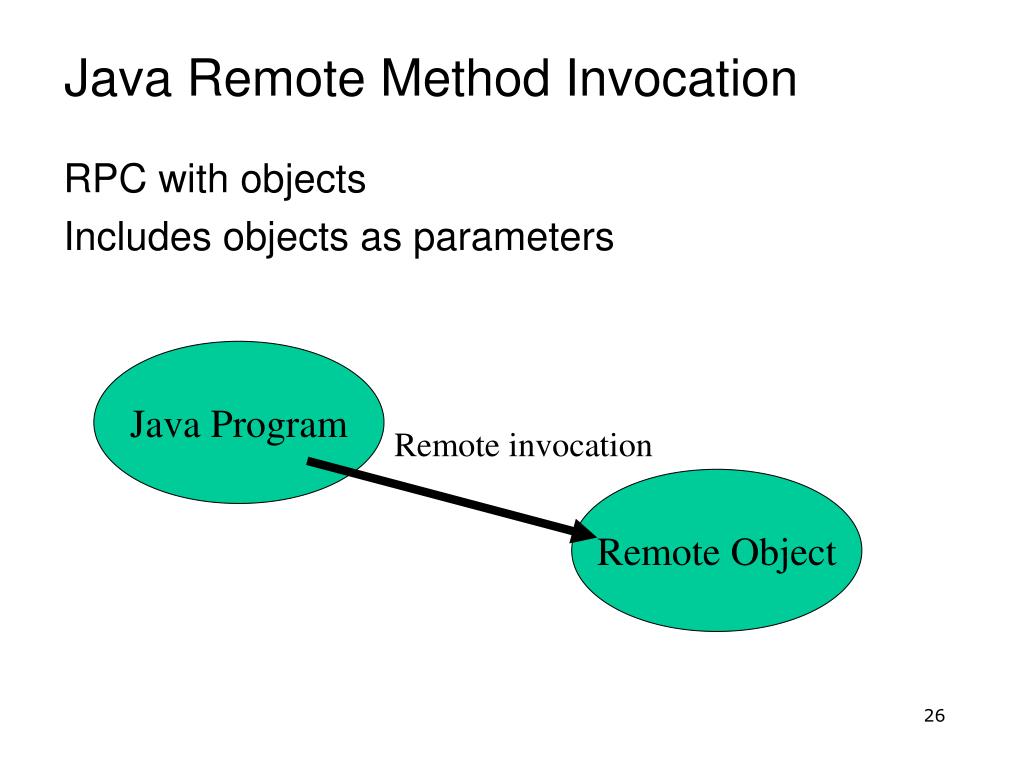 Java Remote Method Invocation

RPC with objects

Includes objects as parameters

Java Program

Remote invocation

Remote Object

26